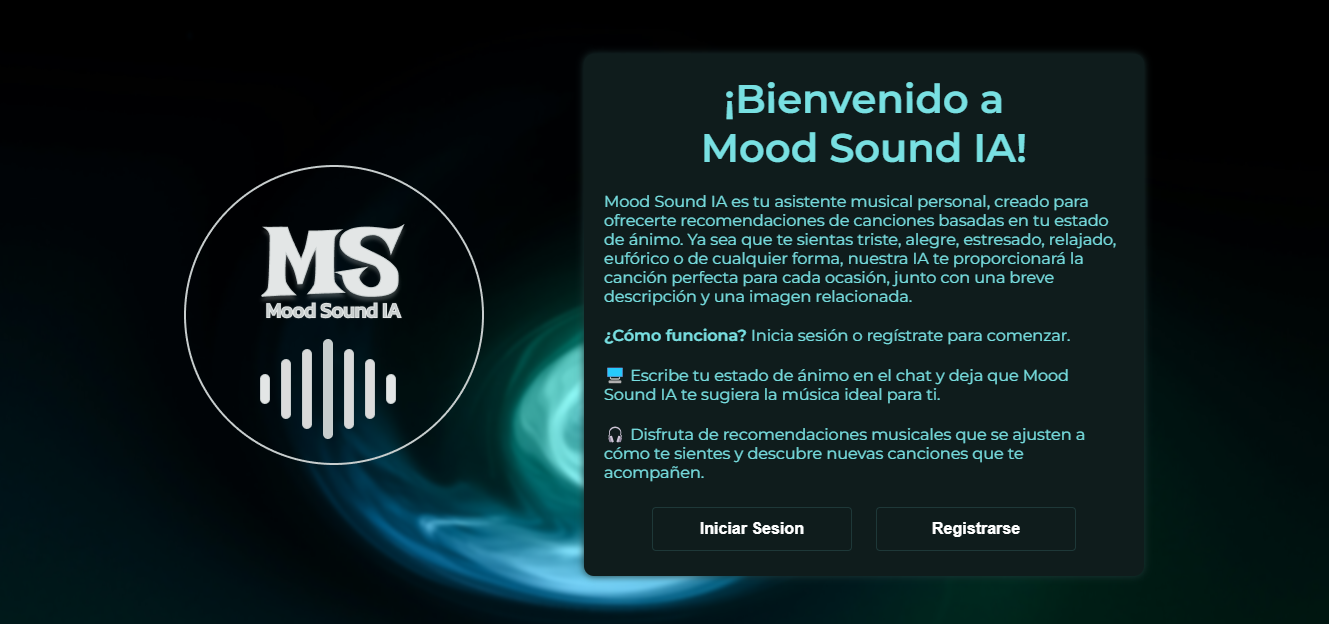 MS
Mood Sound IA

¡Bienvenido a Mood Sound IA!

Mood Sound IA es tu asistente musical personal, creado para ofrecerte recomendaciones de canciones basadas en tu estado de ánimo. Ya sea que te sientas triste, alegre, estresado, relajado, eufórico o de cualquier forma, nuestra IA te proporcionará la canción perfecta para cada ocasión, junto con una breve descripción y una imagen relacionada.

¿Cómo funciona? Inicia sesión o regístrate para comenzar.

💻 Escribe tu estado de ánimo en el chat y deja que Mood Sound IA te sugiera la música ideal para ti.

🎧 Disfruta de recomendaciones musicales que se ajusten a cómo te sientes y descubre nuevas canciones que te acompañen.

Iniciar Sesion

Registrarse